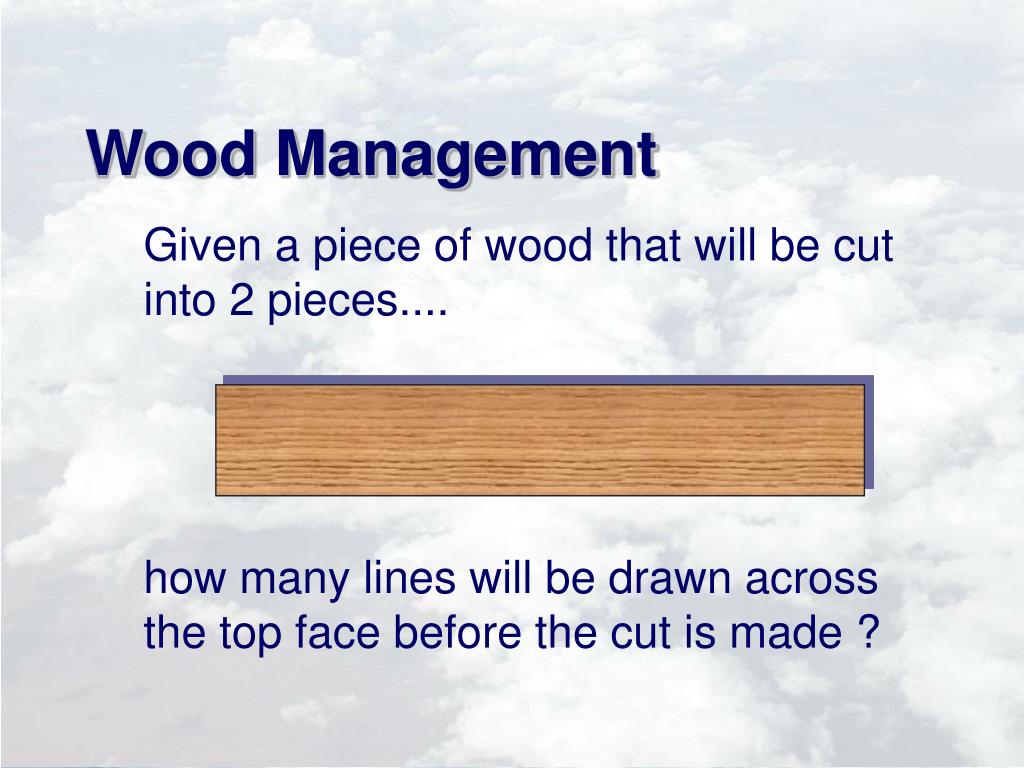 Wood Management

Given a piece of wood that will be cut into 2 pieces....

how many lines will be drawn across the top face before the cut is made ?